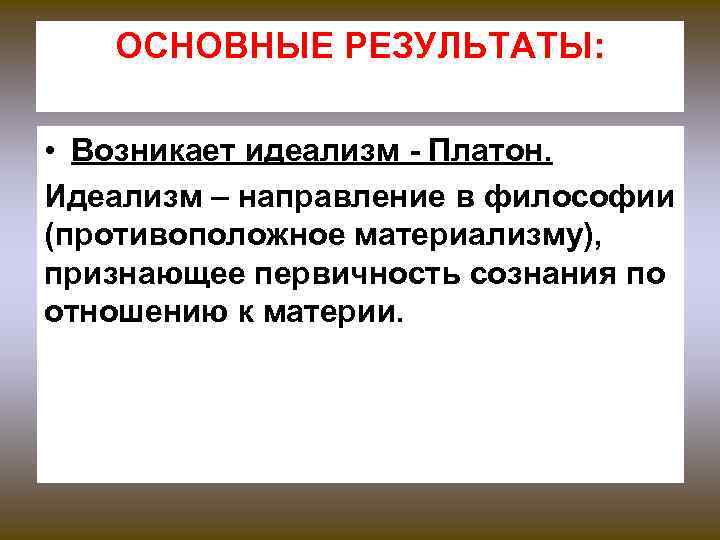 ОСНОВНЫЕ РЕЗУЛЬТАТЫ:

• Возникает идеализм - Платон.

Идеализм – направление в философии (противоположное материализму), признающее первичность сознания по отношению к материи.